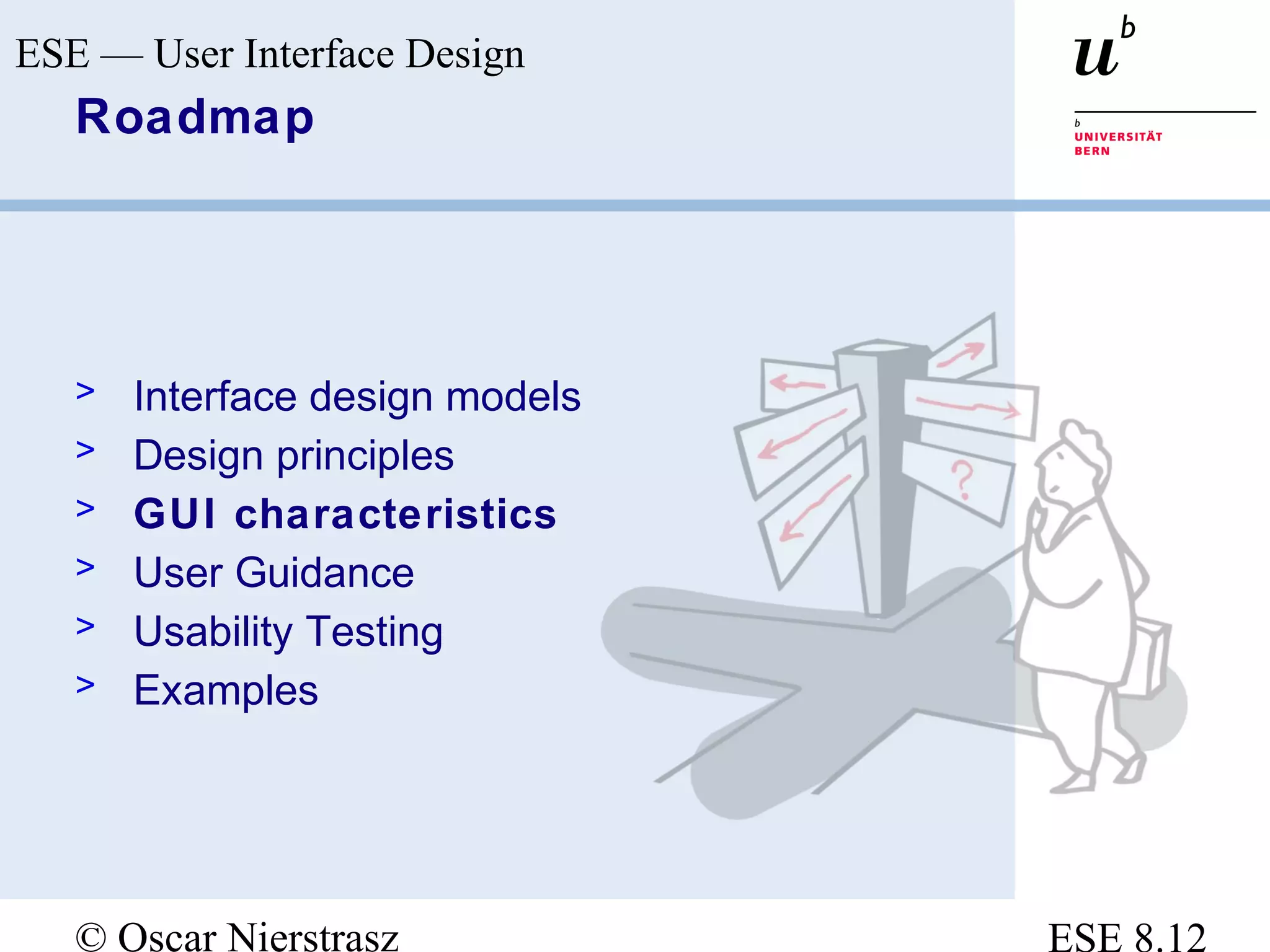 ESE — User Interface Design

Roadmap

$u^b$

b
UNIVERSITÄT
BERN

> Interface design models
> Design principles
> GUI characteristics
> User Guidance
> Usability Testing
> Examples

?

© Oscar Nierstrasz

ESE 8.12